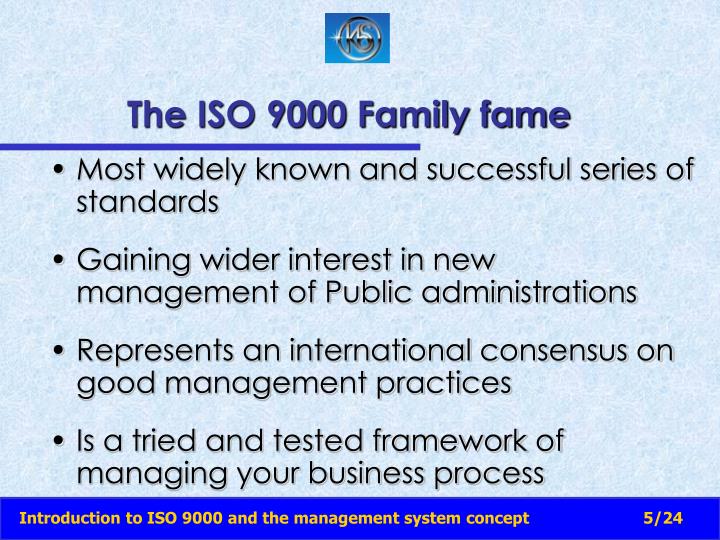 KS

The ISO 9000 Family fame

• Most widely known and successful series of standards

• Gaining wider interest in new management of Public administrations

• Represents an international consensus on good management practices

• Is a tried and tested framework of managing your business process

Introduction to ISO 9000 and the management system concept 5/24